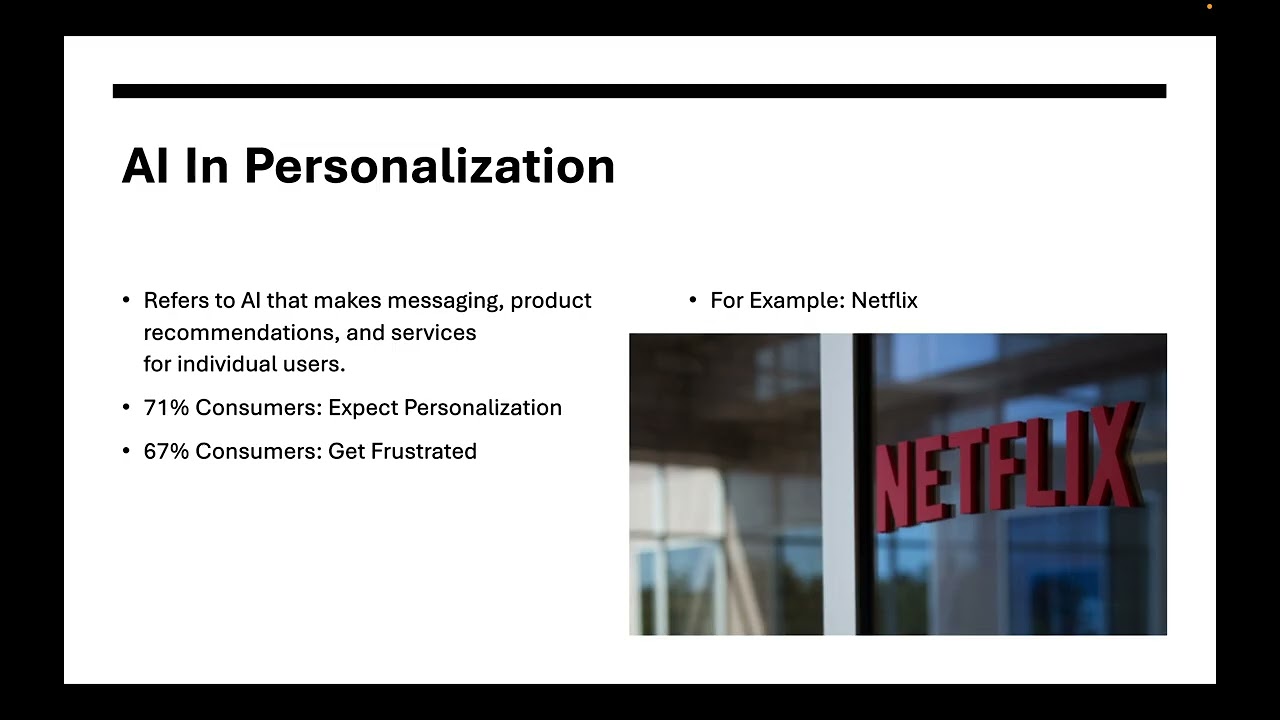 AI In Personalization

• Refers to AI that makes messaging, product recommendations, and services for individual users.

• 71% Consumers: Expect Personalization

• 67% Consumers: Get Frustrated

• For Example: Netflix

NETFLIX